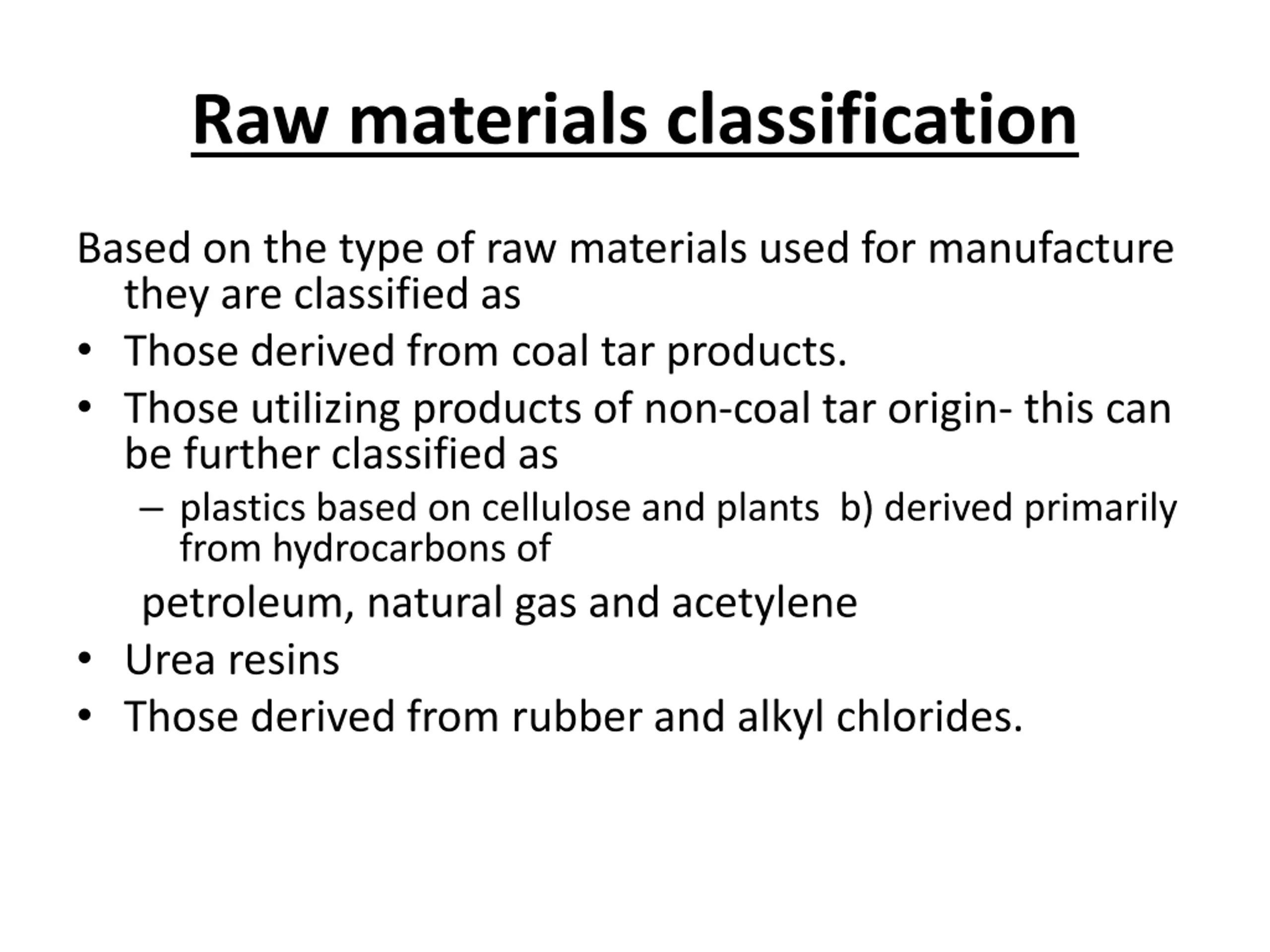 Raw materials classification

Based on the type of raw materials used for manufacture they are classified as

• Those derived from coal tar products.

• Those utilizing products of non-coal tar origin- this can be further classified as

– plastics based on cellulose and plants b) derived primarily from hydrocarbons of

petroleum, natural gas and acetylene

• Urea resins

• Those derived from rubber and alkyl chlorides.